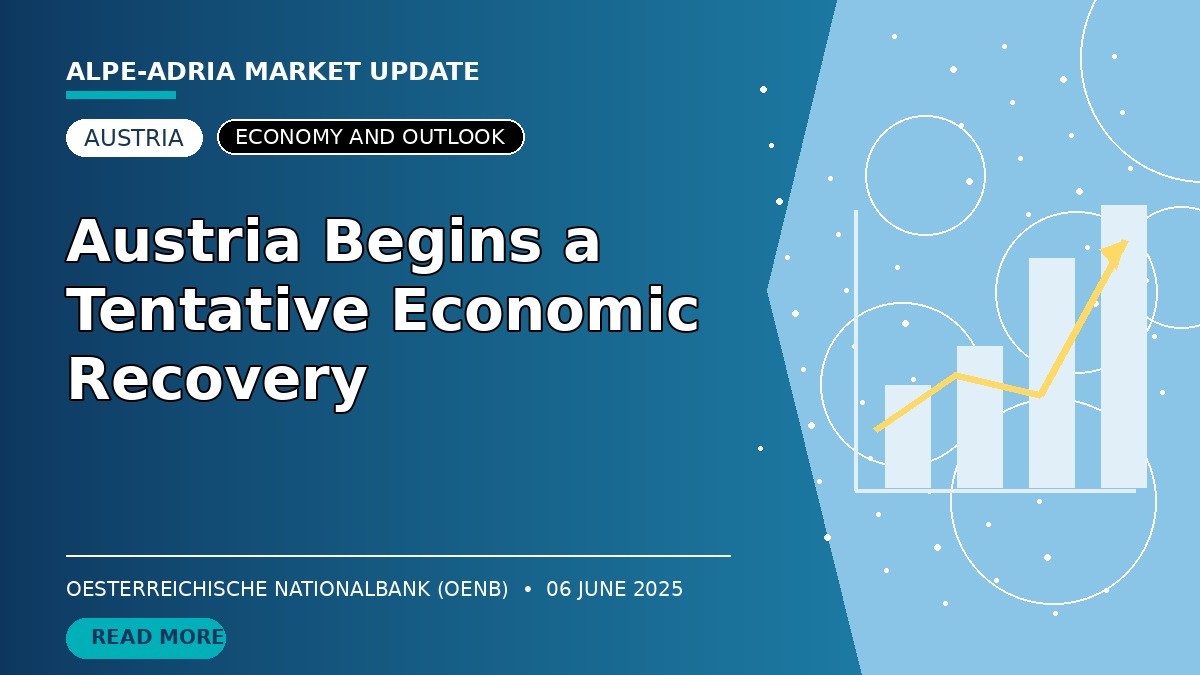 ALPE-ADRIA MARKET UPDATE

AUSTRIA

ECONOMY AND OUTLOOK

Austria Begins a Tentative Economic Recovery

OESTERREICHISCHE NATIONALBANK (OENB) • 06 JUNE 2025

READ MORE